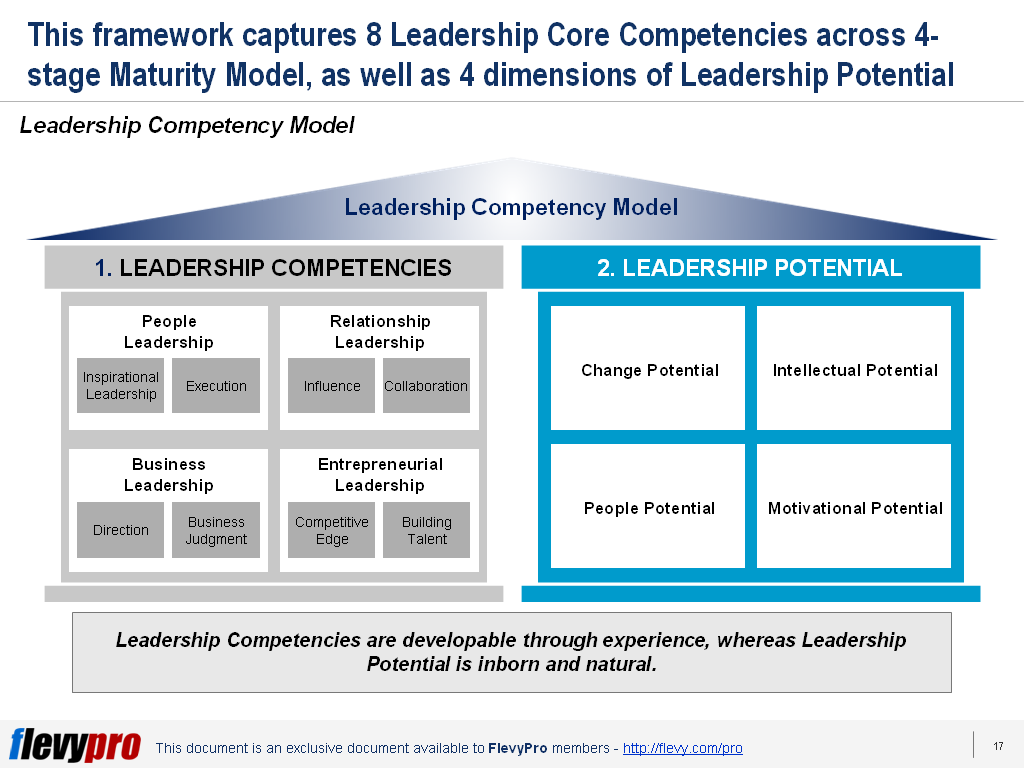 This framework captures 8 Leadership Core Competencies across 4-stage Maturity Model, as well as 4 dimensions of Leadership Potential

Leadership Competency Model

Leadership Competency Model

1. LEADERSHIP COMPETENCIES

People Leadership

Inspirational Leadership

Execution

Relationship Leadership

Influence

Collaboration

Business Leadership

Direction

Business Judgment

Entrepreneurial Leadership

Competitive Edge

Building Talent

2. LEADERSHIP POTENTIAL

Change Potential

Intellectual Potential

People Potential

Motivational Potential

Leadership Competencies are developable through experience, whereas Leadership Potential is inborn and natural.

flevypro

This document is an exclusive document available to FlevyPro members - http://flevy.com/pro

17